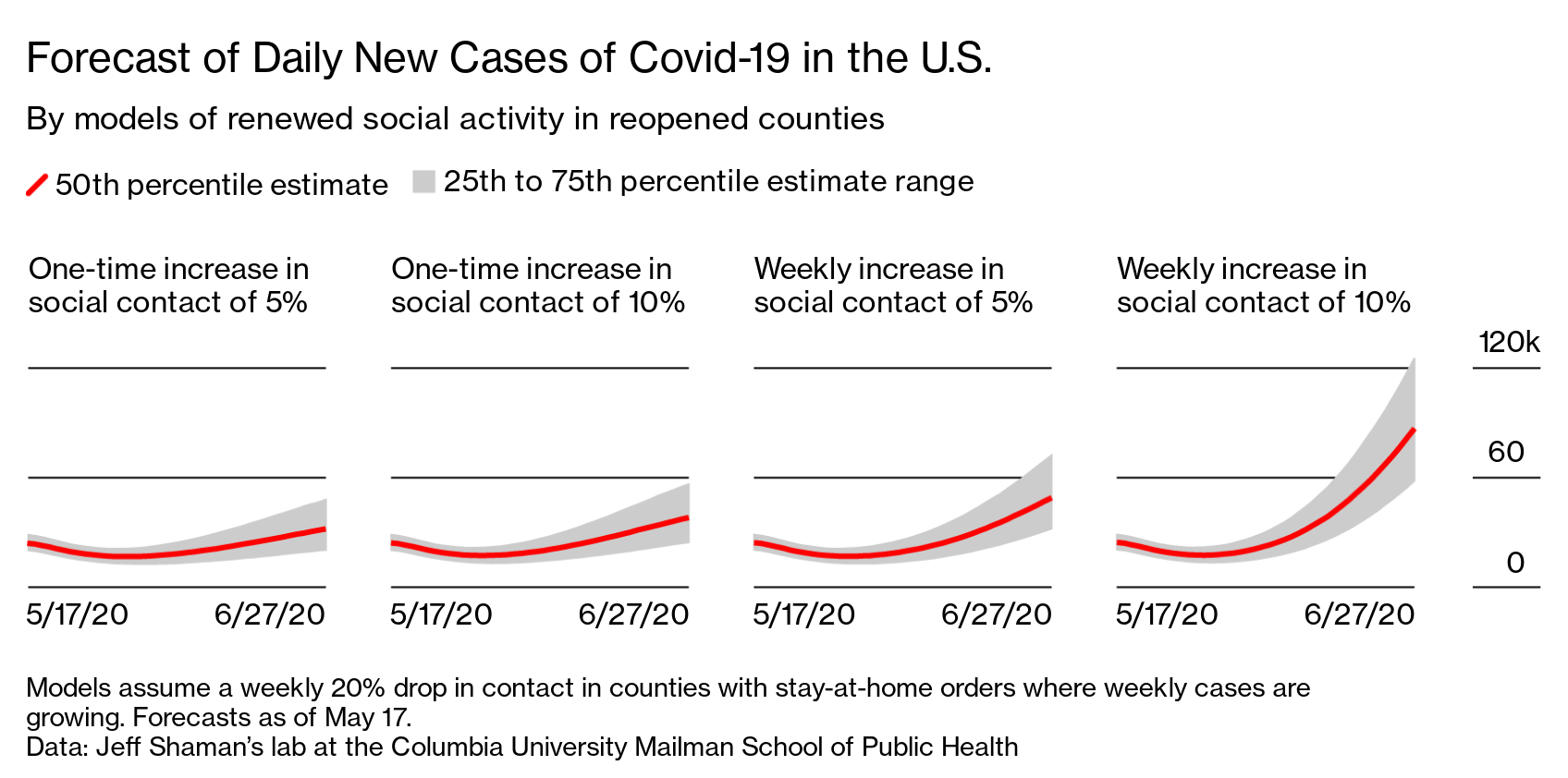 Forecast of Daily New Cases of Covid-19 in the U.S.

By models of renewed social activity in reopened counties

50th percentile estimate

25th to 75th percentile estimate range

One-time increase in social contact of 5%

5/17/20 6/27/20

One-time increase in social contact of 10%

5/17/20 6/27/20

Weekly increase in social contact of 5%

5/17/20 6/27/20

Weekly increase in social contact of 10%

5/17/20 6/27/20

120k

60

0

Models assume a weekly 20% drop in contact in counties with stay-at-home orders where weekly cases are growing. Forecasts as of May 17.
Data: Jeff Shaman's lab at the Columbia University Mailman School of Public Health